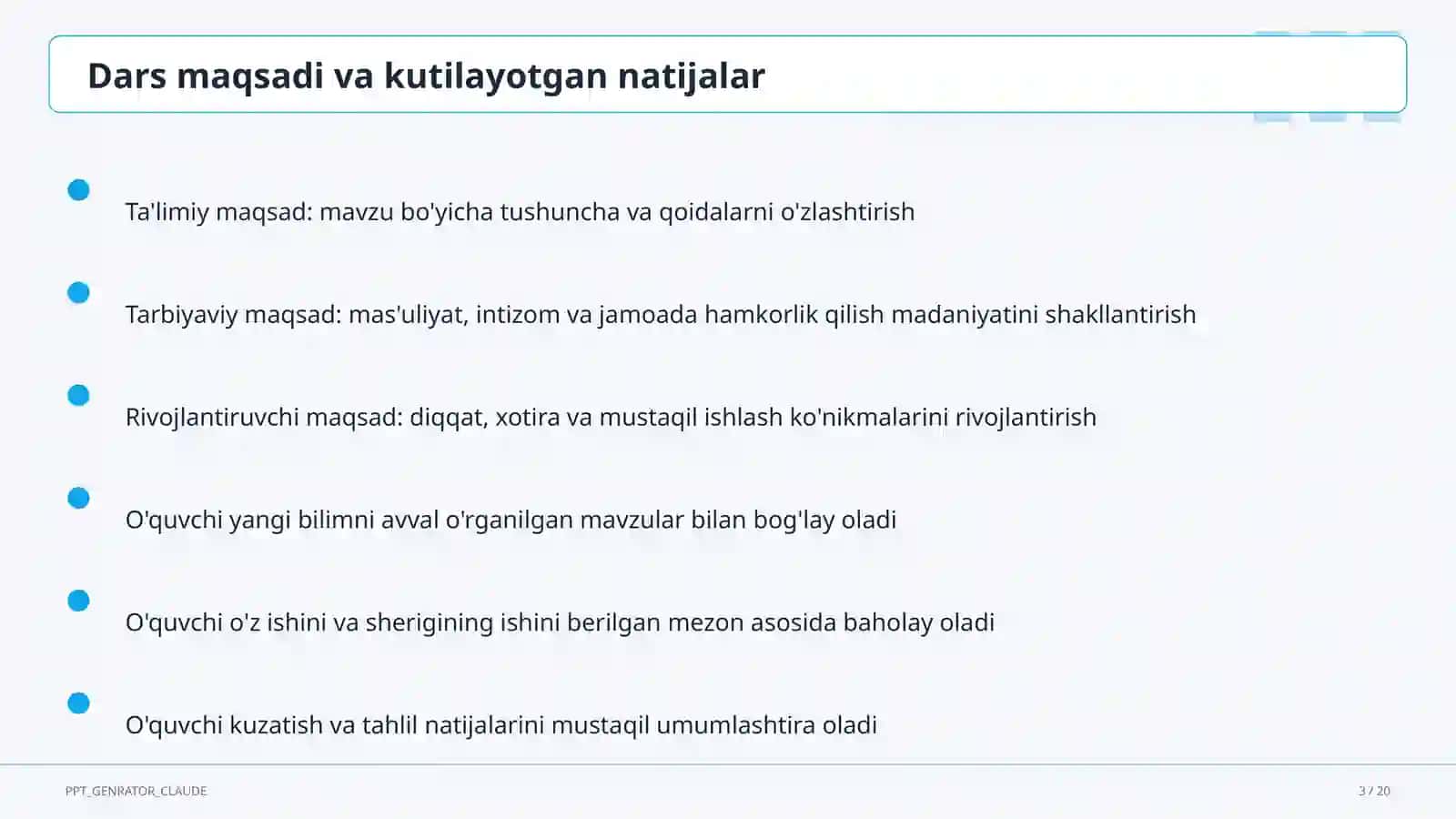 Dars maqsadi va kutilayotgan natijalar

Ta'limiy maqsad: mavzu bo'yicha tushuncha va qoidalarni o'zlashtirish

Tarbiyaviy maqsad: mas'uliyat, intizom va jamoada hamkorlik qilish madaniyatini shakllantirish

Rivojlantiruvchi maqsad: diqqat, xotira va mustaqil ishlash ko'nikmalarini rivojlantirish

O'quvchi yangi bilimni avval o'rganilgan mavzular bilan bog'lay oladi

O'quvchi o'z ishini va sherigining ishini berilgan mezon asosida baholay oladi

O'quvchi kuzatish va tahlil natijalarini mustaqil umumlashtira oladi

PPT_GENRATOR_CLAUDE

3 / 20